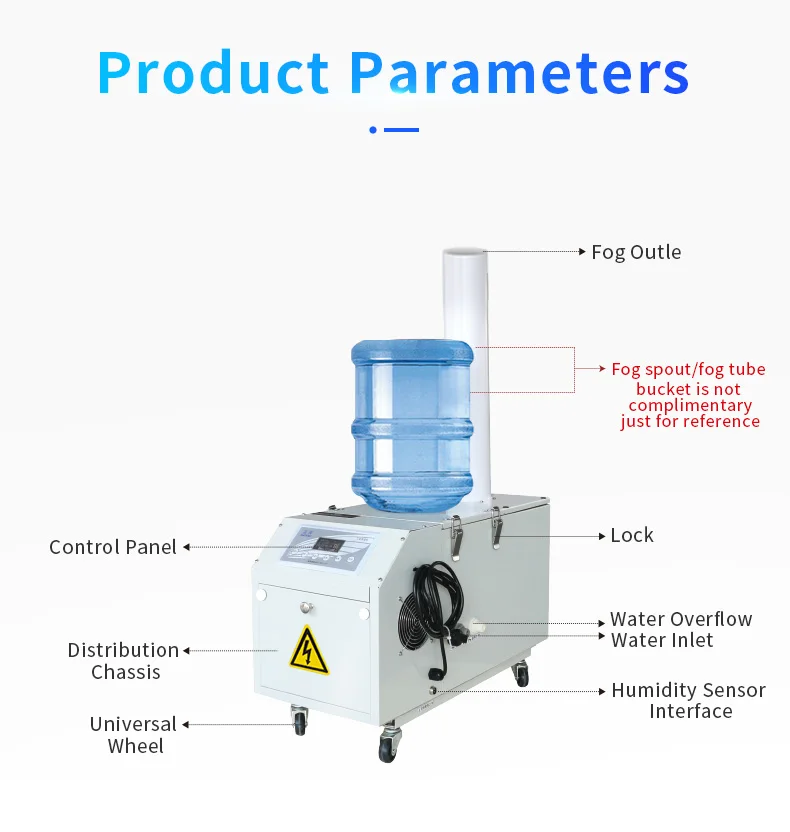 Product Parameters

Fog Outle

Fog spout/fog tube bucket is not complimentary just for reference

Control Panel

Lock

Water Overflow

Water Inlet

Distribution Chassis

Humidity Sensor Interface

Universal Wheel